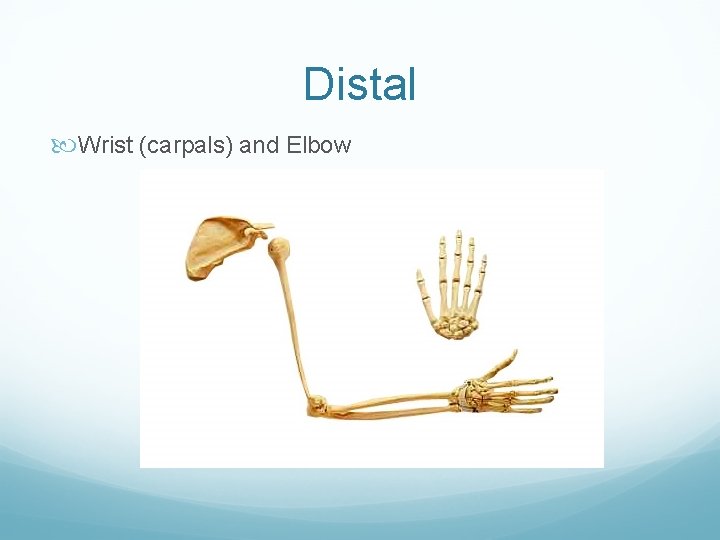 Distal

Wrist (carpals) and Elbow